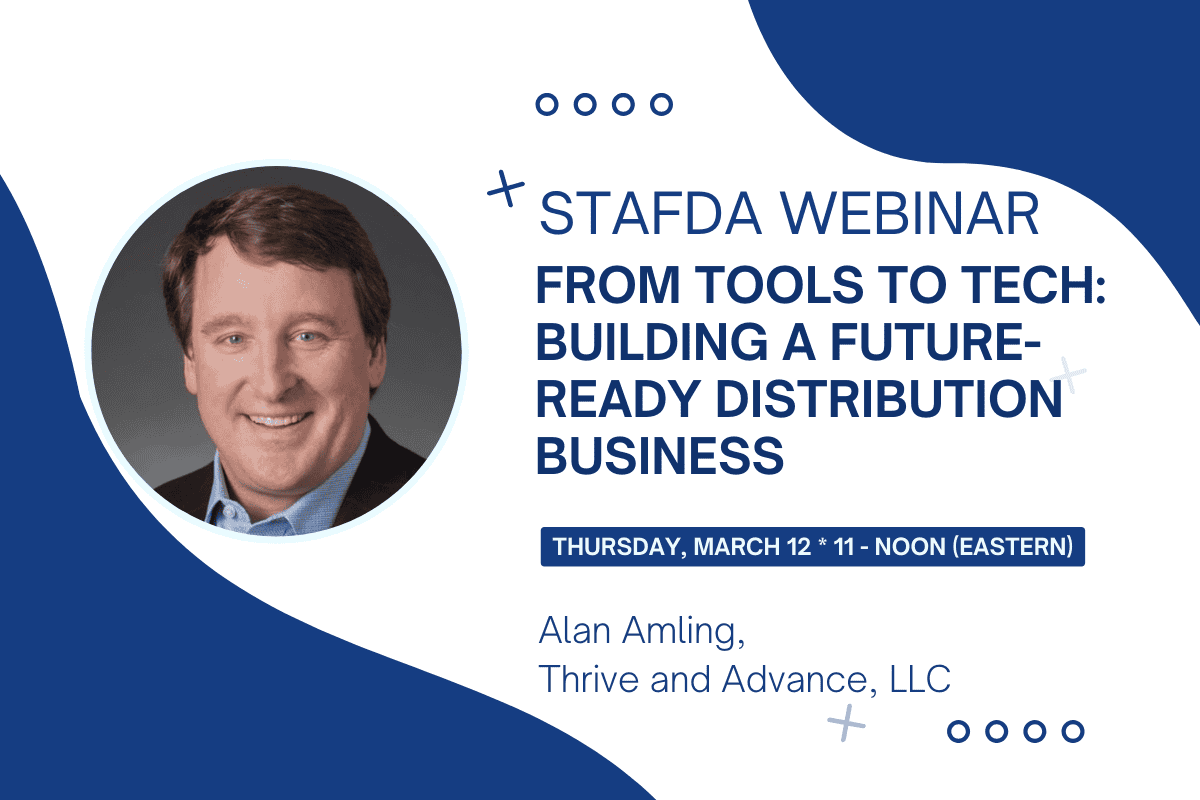 STAFDA WEBINAR

FROM TOOLS TO TECH: BUILDING A FUTURE-READY DISTRIBUTION BUSINESS

THURSDAY, MARCH 12 * 11 - NOON (EASTERN)

Alan Amling,
Thrive and Advance, LLC